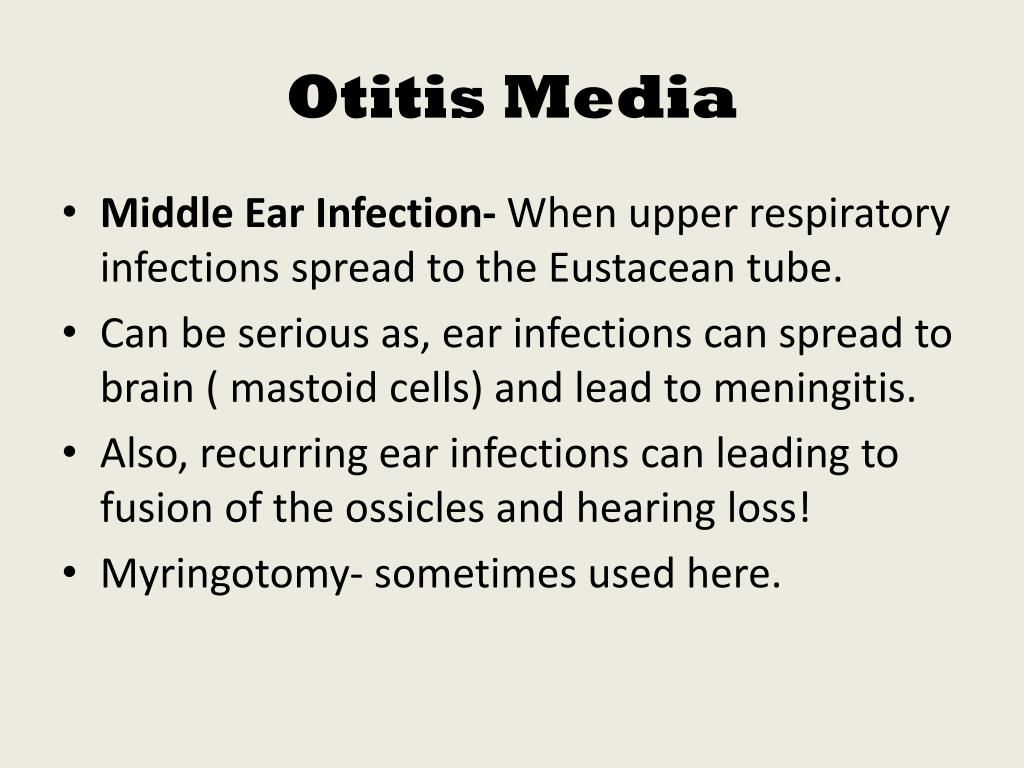 Otitis Media

• Middle Ear Infection- When upper respiratory infections spread to the Eustacean tube.
• Can be serious as, ear infections can spread to brain ( mastoid cells) and lead to meningitis.
• Also, recurring ear infections can leading to fusion of the ossicles and hearing loss!
• Myringotomy- sometimes used here.